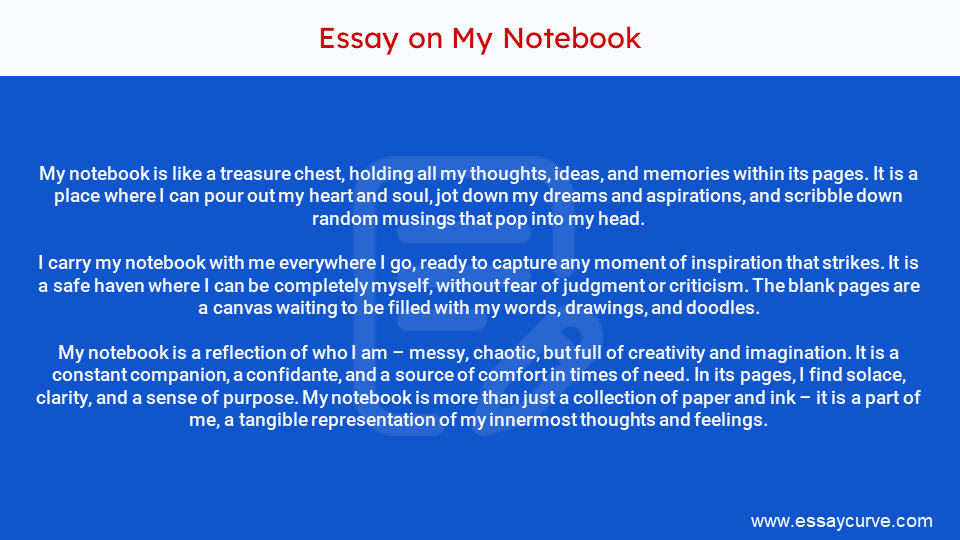 Essay on My Notebook

My notebook is like a treasure chest, holding all my thoughts, ideas, and memories within its pages. It is a place where I can pour out my heart and soul, jot down my dreams and aspirations, and scribble down random musings that pop into my head.

I carry my notebook with me everywhere I go, ready to capture any moment of inspiration that strikes. It is a safe haven where I can be completely myself, without fear of judgment or criticism. The blank pages are a canvas waiting to be filled with my words, drawings, and doodles.

My notebook is a reflection of who I am – messy, chaotic, but full of creativity and imagination. It is a constant companion, a confidante, and a source of comfort in times of need. In its pages, I find solace, clarity, and a sense of purpose. My notebook is more than just a collection of paper and ink – it is a part of me, a tangible representation of my innermost thoughts and feelings.

www.essaycurve.com